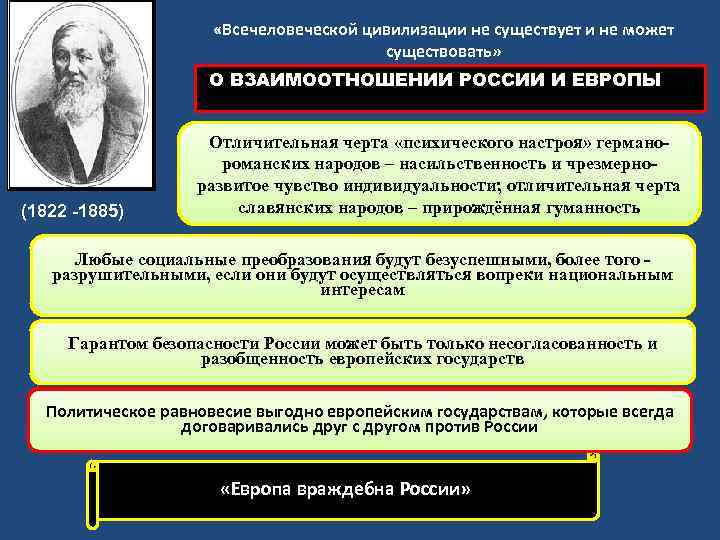 «Всечеловеческой цивилизации не существует и не может существовать»

О ВЗАИМООТНОШЕНИИ РОССИИ И ЕВРОПЫ

(1822 -1885)

Отличительная черта «психического настроя» германо-романских народов – насильственность и чрезмерно-развитое чувство индивидуальности; отличительная черта славянских народов – прирождённая гуманность

Любые социальные преобразования будут безуспешными, более того - разрушительными, если они будут осуществляться вопреки национальным интересам

Гарантом безопасности России может быть только несогласованность и разобщенность европейских государств

Политическое равновесие выгодно европейским государствам, которые всегда договаривались друг с другом против России

«Европа враждебна России»